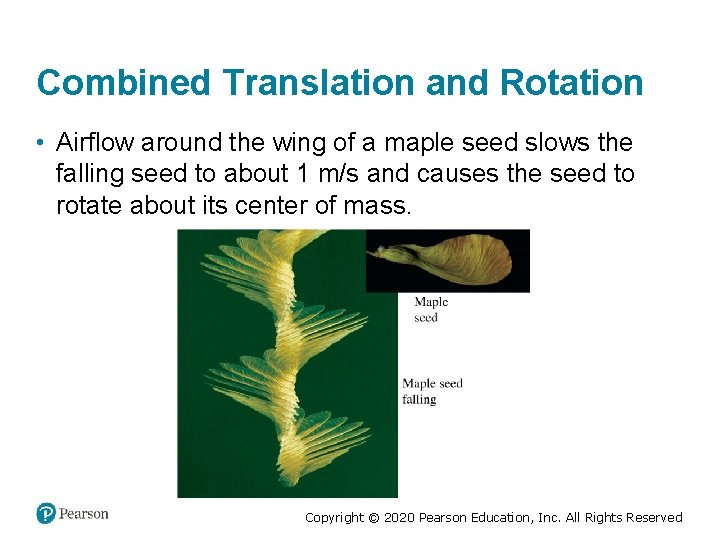 Combined Translation and Rotation

• Airflow around the wing of a maple seed slows the falling seed to about 1 m/s and causes the seed to rotate about its center of mass.

Maple seed

Maple seed falling

Pearson

Copyright © 2020 Pearson Education, Inc. All Rights Reserved